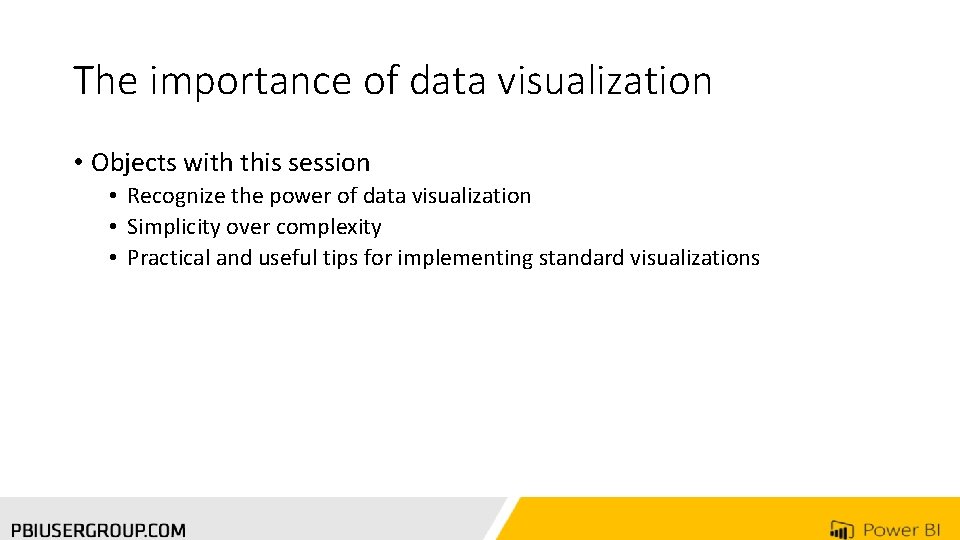 The importance of data visualization

• Objects with this session
  • Recognize the power of data visualization
  • Simplicity over complexity
  • Practical and useful tips for implementing standard visualizations

PBIUSERGROUP.COM

Power BI